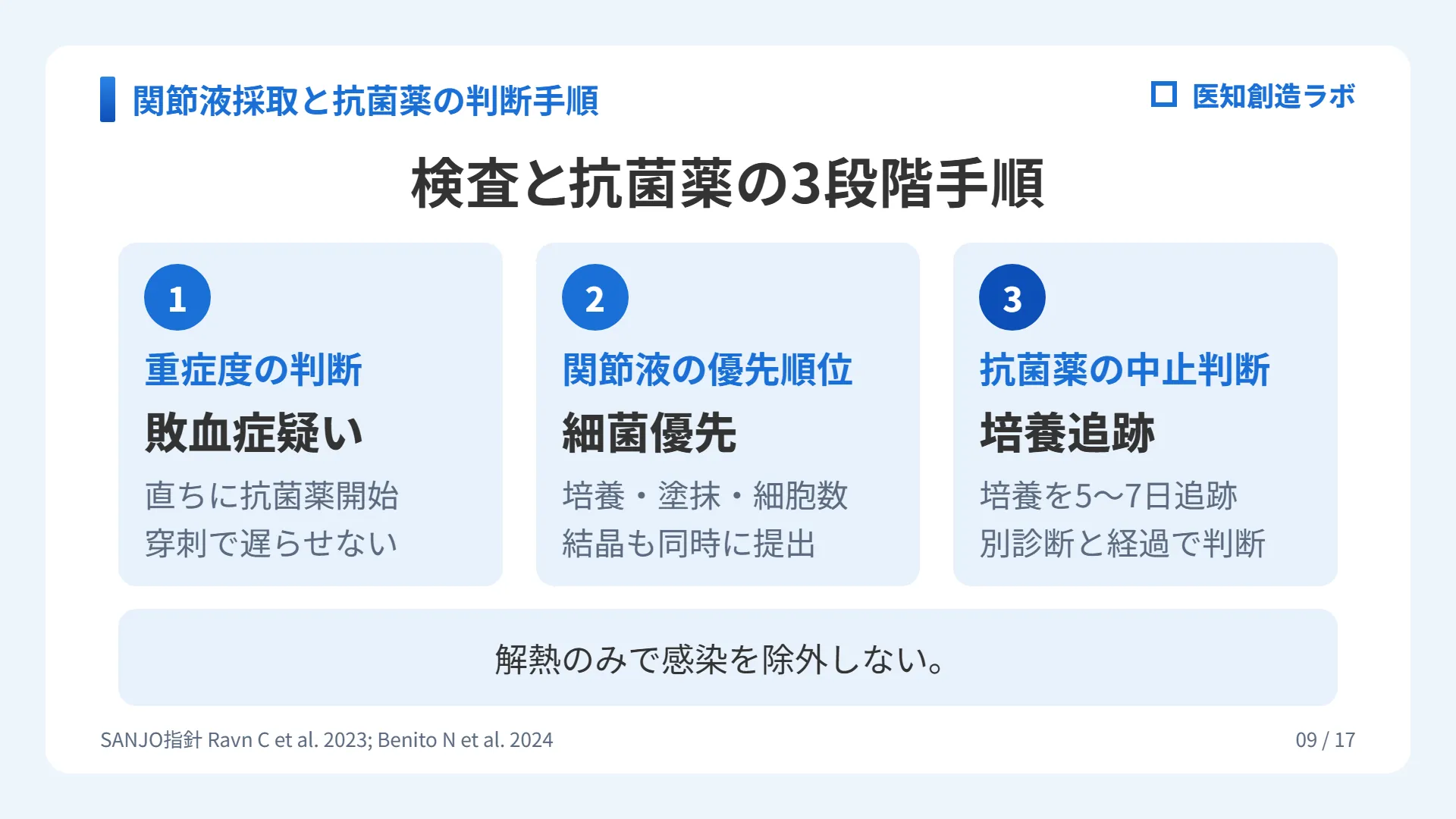 関節液採取と抗菌薬の判断手順

医知創造ラボ

検査と抗菌薬の3段階手順

1

重症度の判断

敗血症疑い

直ちに抗菌薬開始
穿刺で遅らせない

2

関節液の優先順位

細菌優先

培養・塗抹・細胞数
結晶も同時に提出

3

抗菌薬の中止判断

培養追跡

培養を5〜7日追跡
別診断と経過で判断

解熱のみで感染を除外しない。

SANJO指針 Ravn C et al. 2023; Benito N et al. 2024

09 / 17